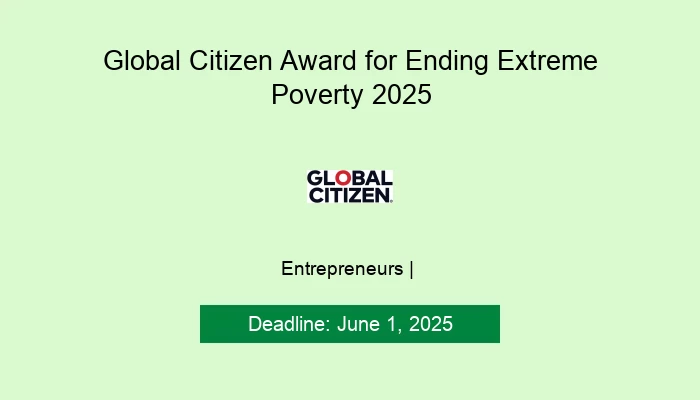 Global Citizen Award for Ending Extreme Poverty 2025

GLOBAL CITIZEN.

Entrepreneurs |

Deadline: June 1, 2025